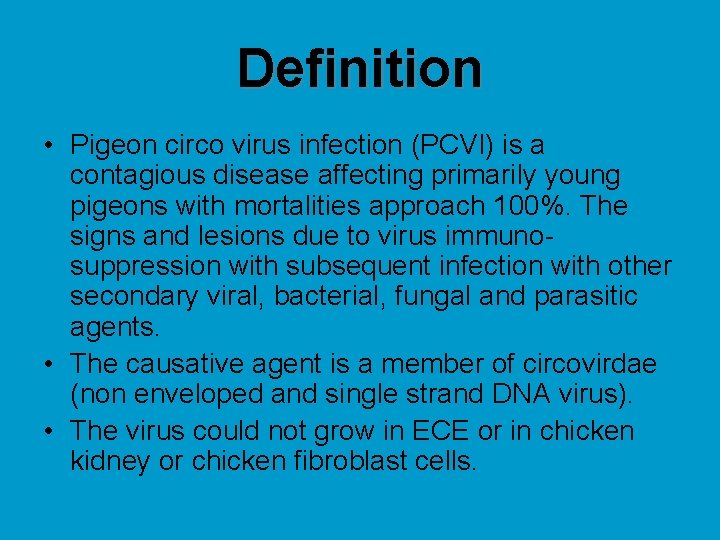 Definition

• Pigeon circo virus infection (PCVI) is a contagious disease affecting primarily young pigeons with mortalities approach 100%. The signs and lesions due to virus immuno-suppression with subsequent infection with other secondary viral, bacterial, fungal and parasitic agents.

• The causative agent is a member of circovirdae (non enveloped and single strand DNA virus).

• The virus could not grow in ECE or in chicken kidney or chicken fibroblast cells.